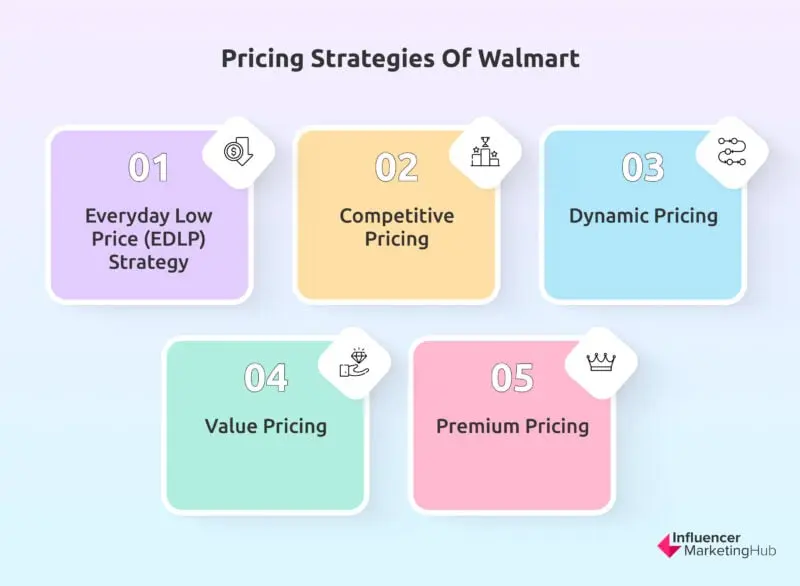 Pricing Strategies Of Walmart

01
Everyday Low Price (EDLP) Strategy

02
Competitive Pricing

03
Dynamic Pricing

04
Value Pricing

05
Premium Pricing

Influencer MarketingHub